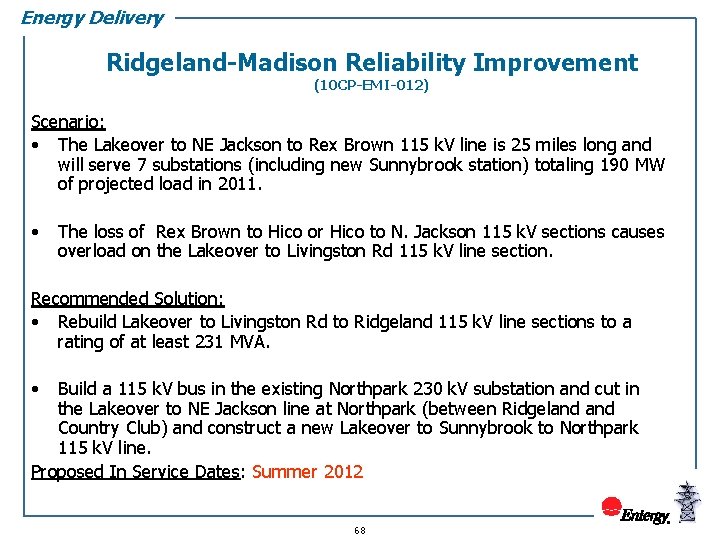 Energy Delivery

Ridgeland-Madison Reliability Improvement
(10CP-EMI-012)

Scenario:
• The Lakeover to NE Jackson to Rex Brown 115 kV line is 25 miles long and will serve 7 substations (including new Sunnybrook station) totaling 190 MW of projected load in 2011.

• The loss of Rex Brown to Hico or Hico to N. Jackson 115 kV sections causes overload on the Lakeover to Livingston Rd 115 kV line section.

Recommended Solution:
• Rebuild Lakeover to Livingston Rd to Ridgeland 115 kV line sections to a rating of at least 231 MVA.

• Build a 115 kV bus in the existing Northpark 230 kV substation and cut in the Lakeover to NE Jackson line at Northpark (between Ridgeland and Country Club) and construct a new Lakeover to Sunnybrook to Northpark 115 kV line.

Proposed In Service Dates: Summer 2012

Entergy.

68